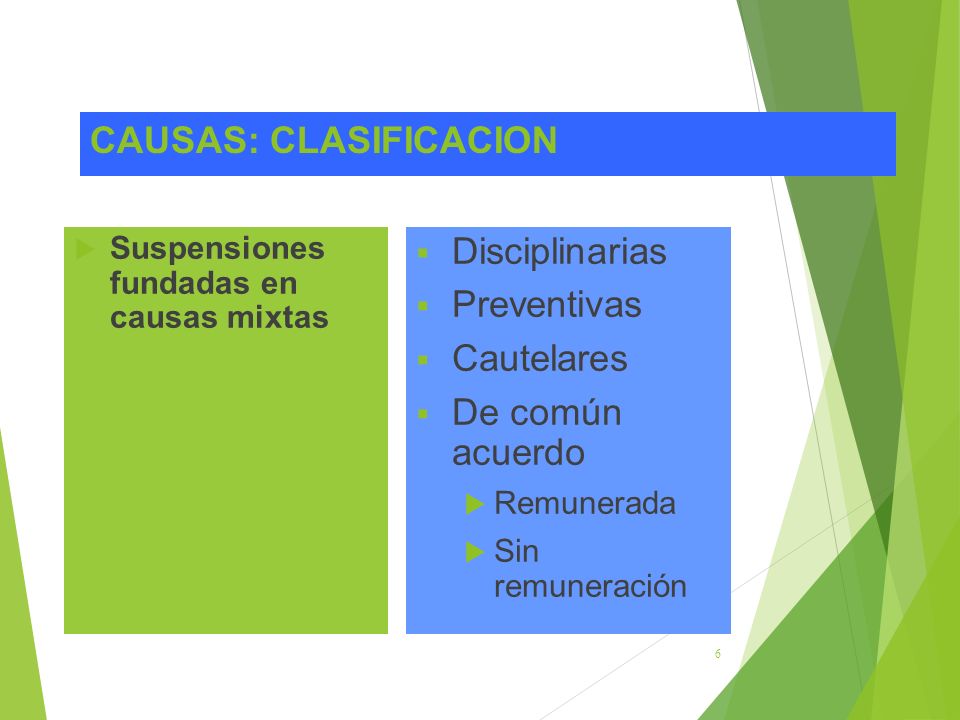 CAUSAS: CLASIFICACION

Suspensiones fundadas en causas mixtas

Disciplinarias
Preventivas
Cautelares
De común acuerdo
Remunerada
Sin remuneración

6